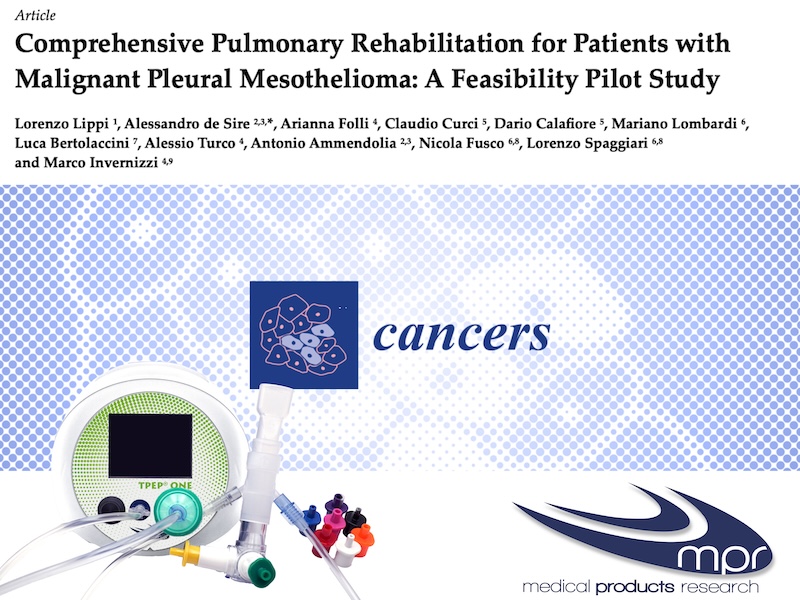 Article

Comprehensive Pulmonary Rehabilitation for Patients with Malignant Pleural Mesothelioma: A Feasibility Pilot Study

Lorenzo Lippi $^{1}$, Alessandro de Sire $^{2,3,*}$, Arianna Folli $^{4}$, Claudio Curci $^{5}$, Dario Calafiore $^{5}$, Mariano Lombardi $^{6}$, Luca Bertolaccini $^{7}$, Alessio Turco $^{4}$, Antonio Ammendolia $^{2,3}$, Nicola Fusco $^{6,8}$, Lorenzo Spaggiari $^{6,8}$ and Marco Invernizzi $^{4,9}$

cancers

TPEP® ONE

mpr
medical products research